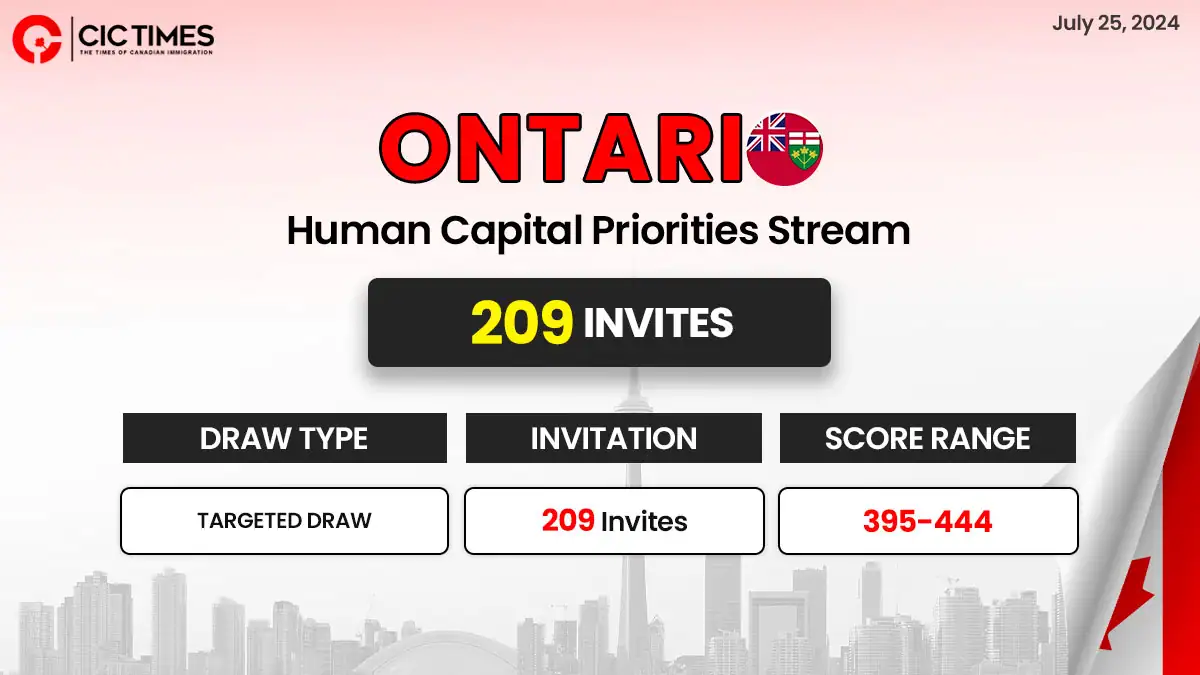 CIC TIMES
THE TIMES OF CANADIAN IMMIGRATION

July 25, 2024

ONTARIO

Human Capital Priorities Stream

209 INVITES

| DRAW TYPE | INVITATION | SCORE RANGE |
|---|---|---|
| TARGETED DRAW | 209 Invites | 395-444 |